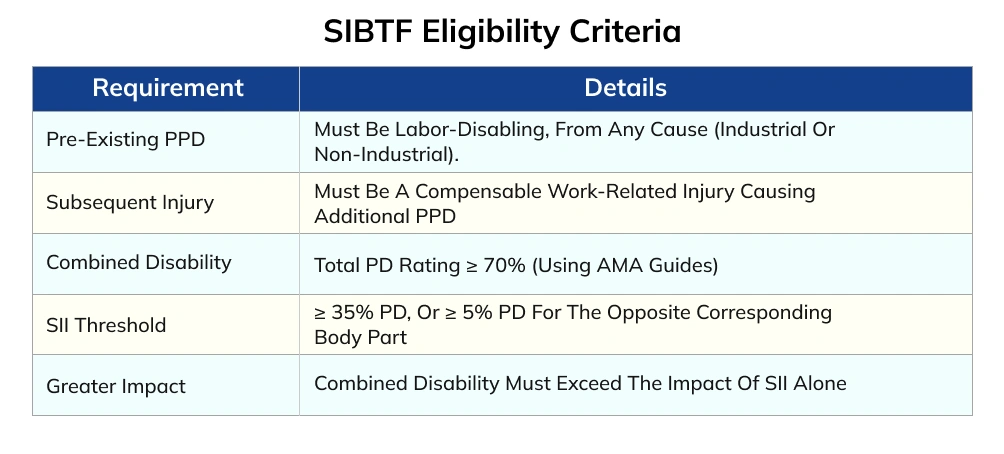 SIBTF Eligibility Criteria

| Requirement | Details |
|---|---|
| Pre-Existing PPD | Must Be Labor-Disabling, From Any Cause (Industrial Or Non-Industrial). |
| Subsequent Injury | Must Be A Compensable Work-Related Injury Causing Additional PPD |
| Combined Disability | Total PD Rating ≥ 70% (Using AMA Guides) |
| SII Threshold | ≥ 35% PD, Or ≥ 5% PD For The Opposite Corresponding Body Part |
| Greater Impact | Combined Disability Must Exceed The Impact Of SII Alone |